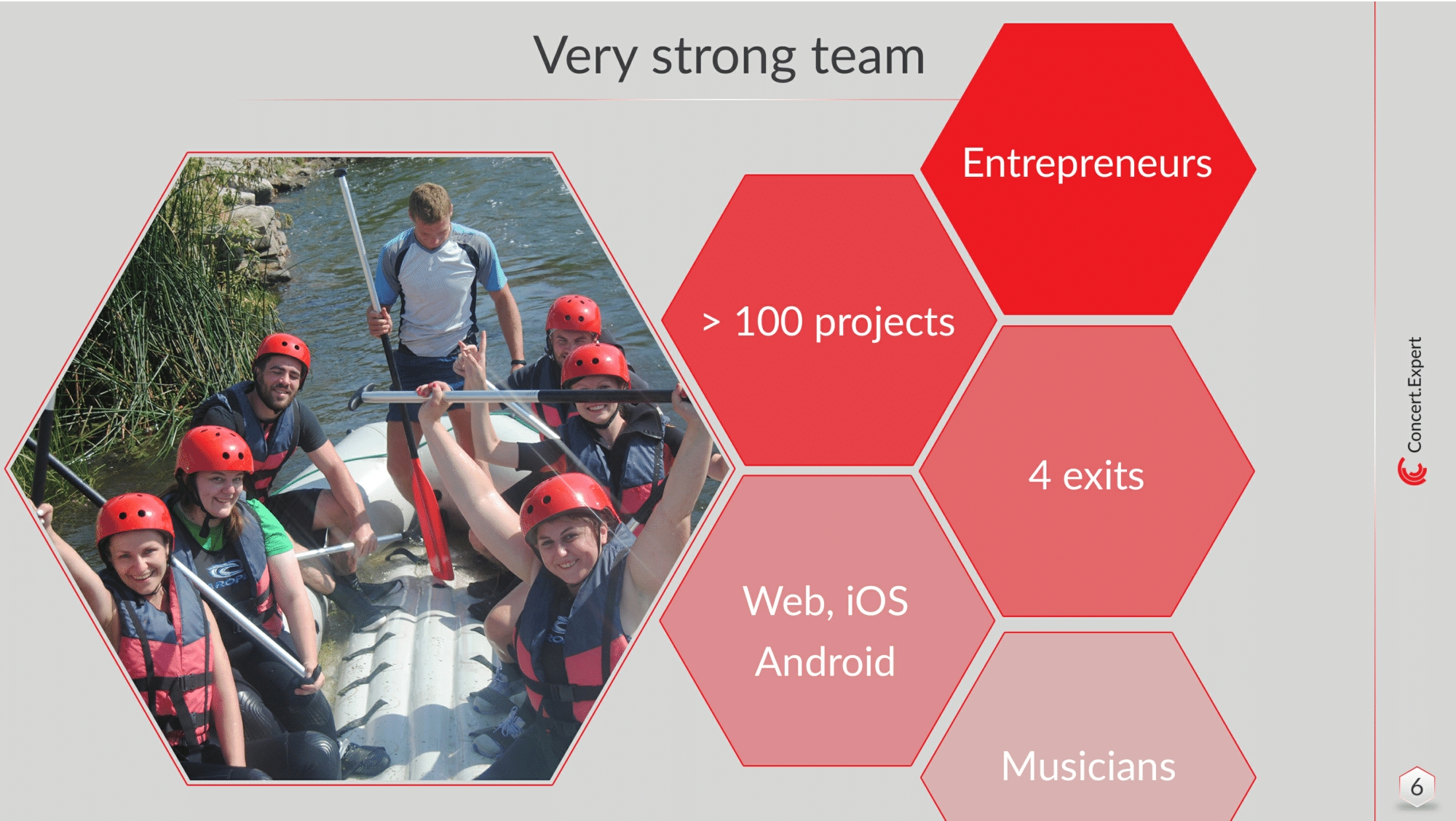 Very strong team

Entrepreneurs

> 100 projects

4 exits

Web, iOS
Android

Musicians

Concert.Expert

6